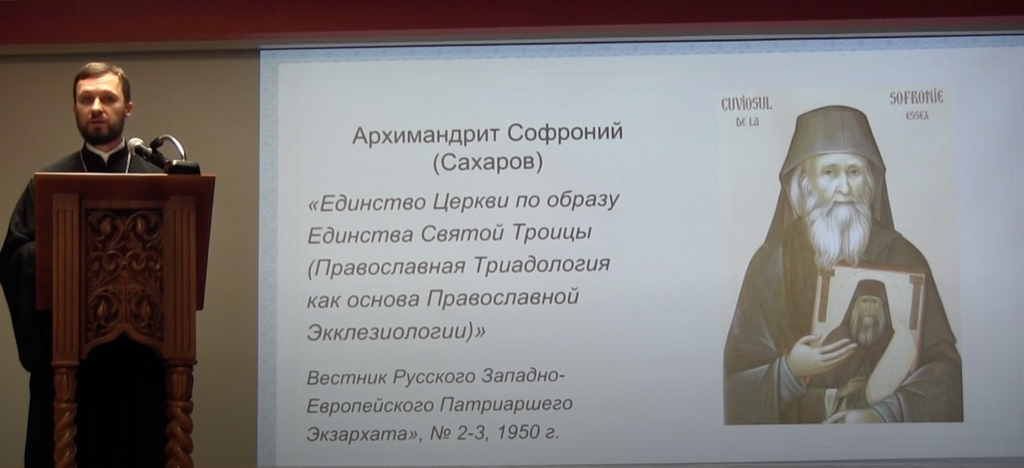 Архимандрит Софроний (Сахаров)

«Единство Церкви по образу Единства Святой Троицы (Православная Триадология как основа Православной Экклезиологии)»

Вестник Русского Западно-Европейского Патриаршего Экзархата», № 2-3, 1950 г.

CUVIOSUL DE LA SOFRONIE ESSEX